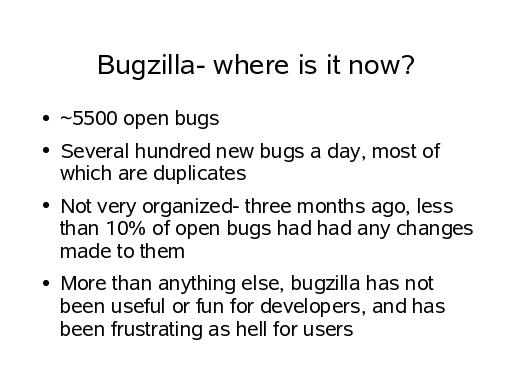 Bugzilla- where is it now?

• ~5500 open bugs

• Several hundred new bugs a day, most of which are duplicates

• Not very organized- three months ago, less than 10% of open bugs had had any changes made to them

• More than anything else, bugzilla has not been useful or fun for developers, and has been frustrating as hell for users